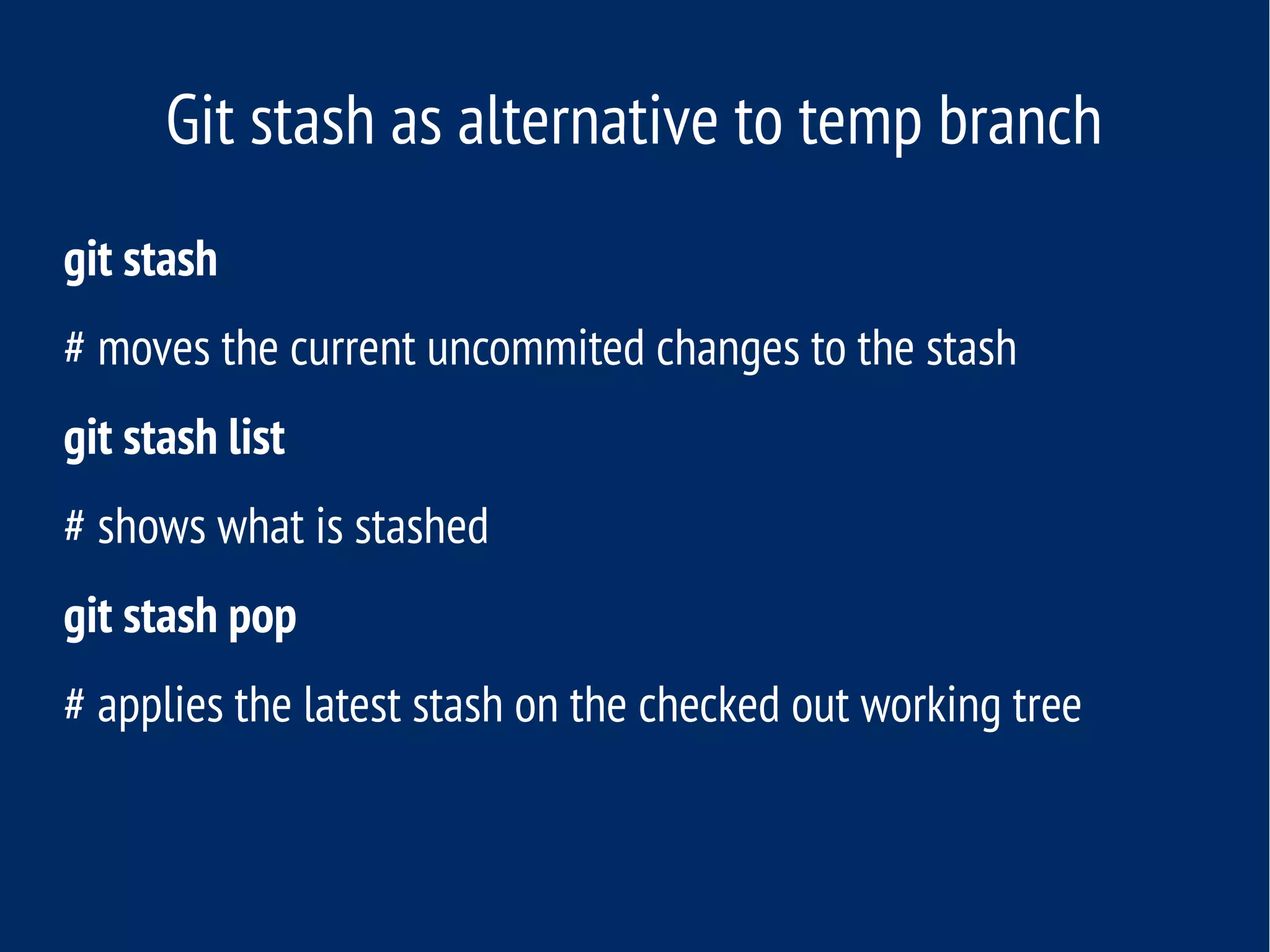 Git stash as alternative to temp branch

git stash

# moves the current uncommited changes to the stash

git stash list

# shows what is stashed

git stash pop

# applies the latest stash on the checked out working tree